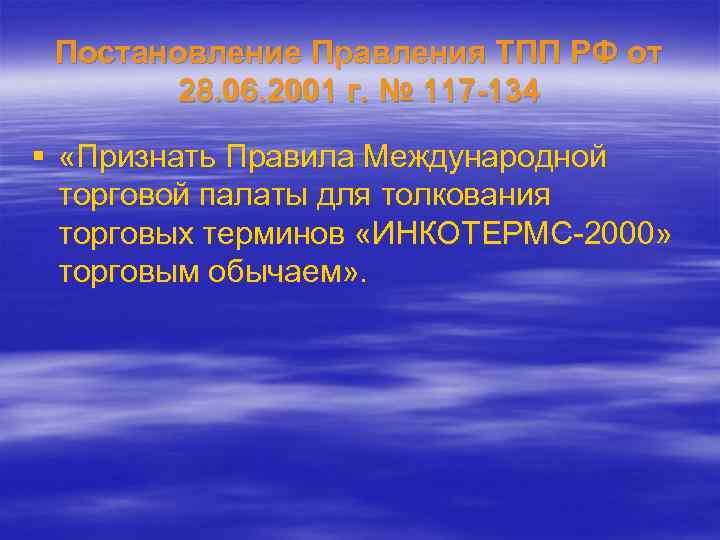 Постановление Правления ТПП РФ от 28.06.2001 г. № 117-134

▪ «Признать Правила Международной торговой палаты для толкования торговых терминов «ИНКОТЕРМС-2000» торговым обычаем».